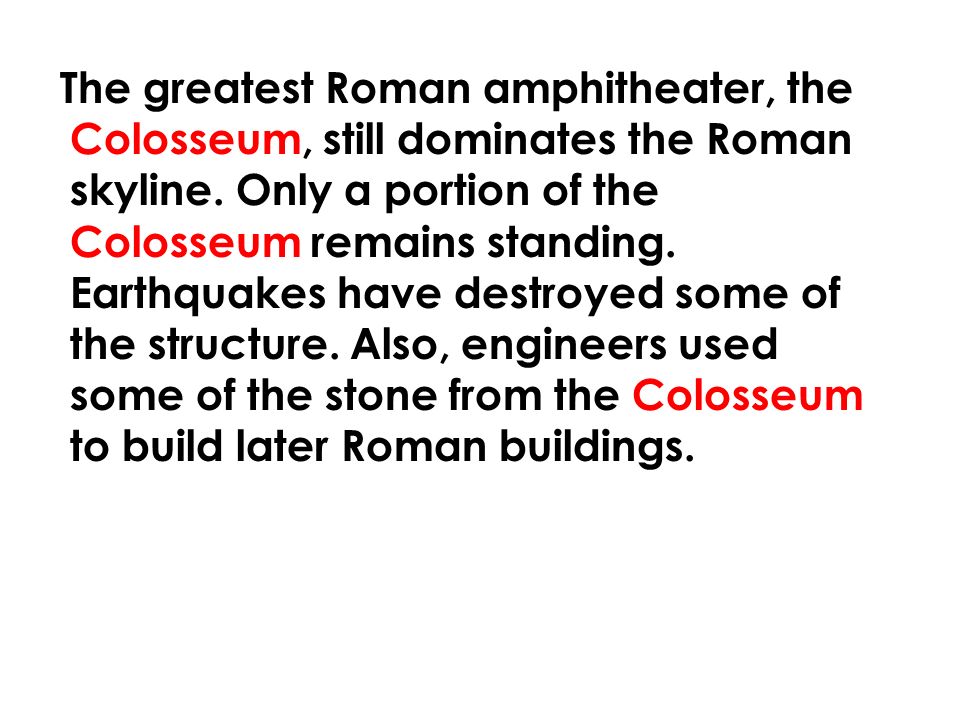 The greatest Roman amphitheater, the Colosseum, still dominates the Roman skyline. Only a portion of the Colosseum remains standing. Earthquakes have destroyed some of the structure. Also, engineers used some of the stone from the Colosseum to build later Roman buildings.